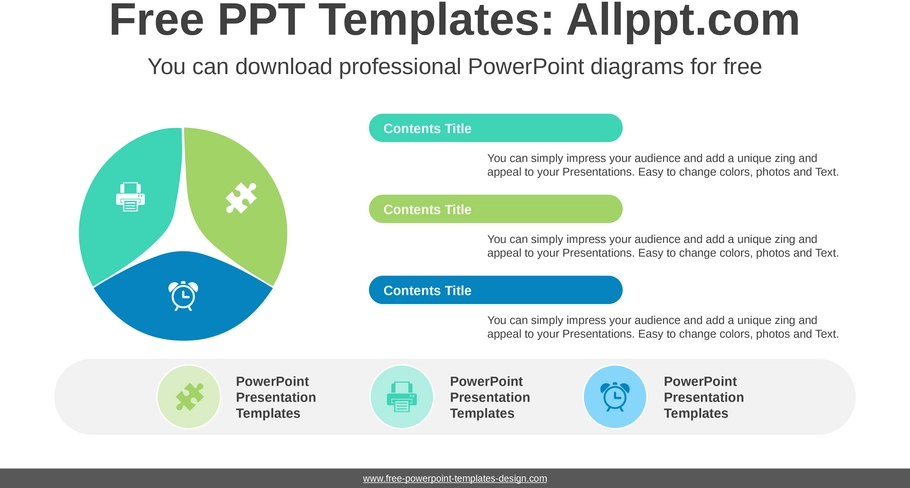 Free PPT Templates: Allppt.com

You can download professional PowerPoint diagrams for free

Contents Title

You can simply impress your audience and add a unique zing and appeal to your Presentations. Easy to change colors, photos and Text.

Contents Title

You can simply impress your audience and add a unique zing and appeal to your Presentations. Easy to change colors, photos and Text.

Contents Title

You can simply impress your audience and add a unique zing and appeal to your Presentations. Easy to change colors, photos and Text.

PowerPoint Presentation Templates

PowerPoint Presentation Templates

PowerPoint Presentation Templates

www.free-powerpoint-templates-design.com